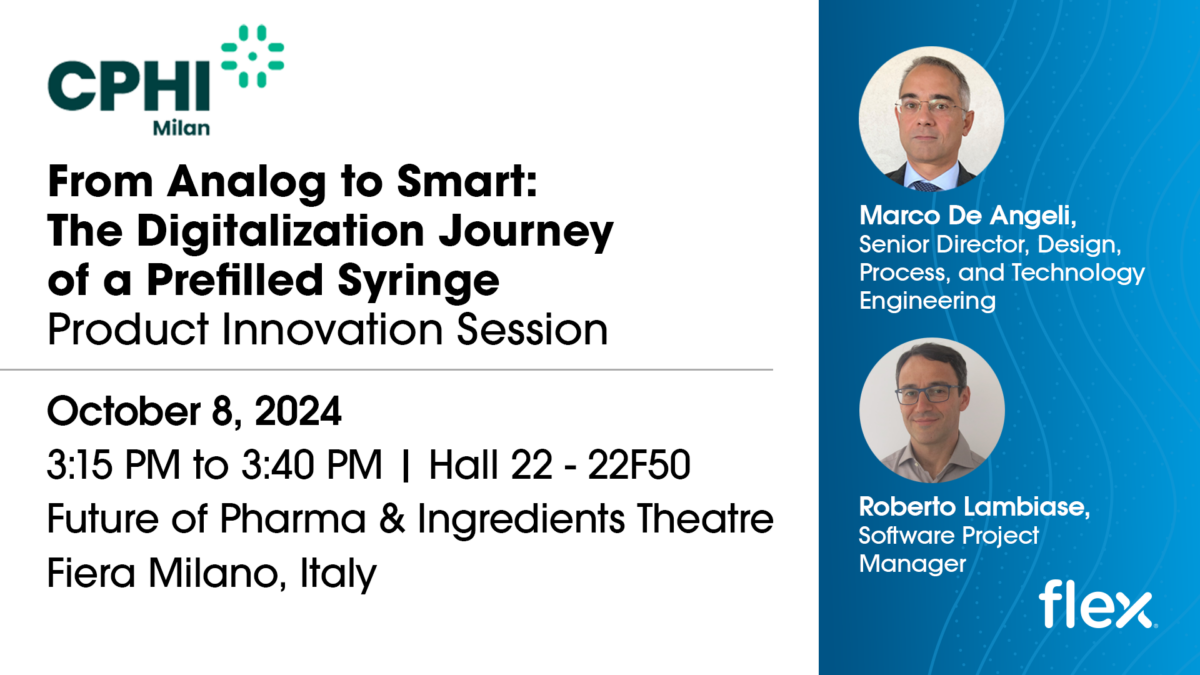 CPHI
Milan

From Analog to Smart: The Digitalization Journey of a Prefilled Syringe
Product Innovation Session

October 8, 2024
3:15 PM to 3:40 PM | Hall 22 - 22F50
Future of Pharma & Ingredients Theatre
Fiera Milano, Italy

Marco De Angeli,
Senior Director, Design, Process, and Technology Engineering

Roberto Lambiase,
Software Project Manager

flex